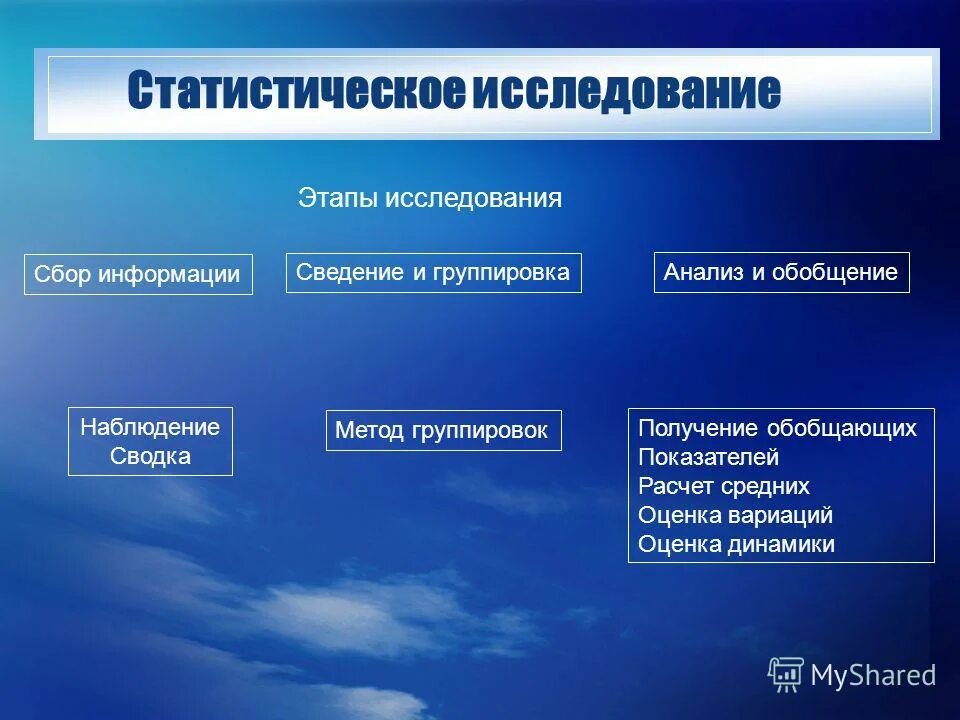 Статистическое исследование

Этапы исследования

Сбор информации

Сведение и группировка

Анализ и обобщение

Наблюдение
Сводка

Метод группировок

Получение обобщающих
Показателей
Расчет средних
Оценка вариаций
Оценка динамики

MyShared